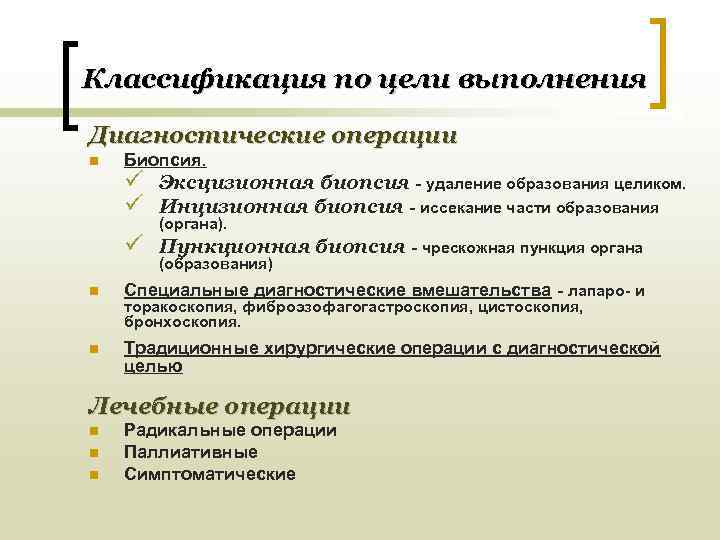 Классификация по цели выполнения

Диагностические операции

Биопсия.

Эксцизионная биопсия - удаление образования целиком.

Инцизионная биопсия - иссекание части образования (органа).

Пункционная биопсия - чрескожная пункция органа (образования)

Специальные диагностические вмешательства - лапаро- и торакоскопия, фиброэзофагогастроскопия, цистоскопия, бронхоскопия.

Традиционные хирургические операции с диагностической целью

Лечебные операции

Радикальные операции

Паллиативные

Симптоматические